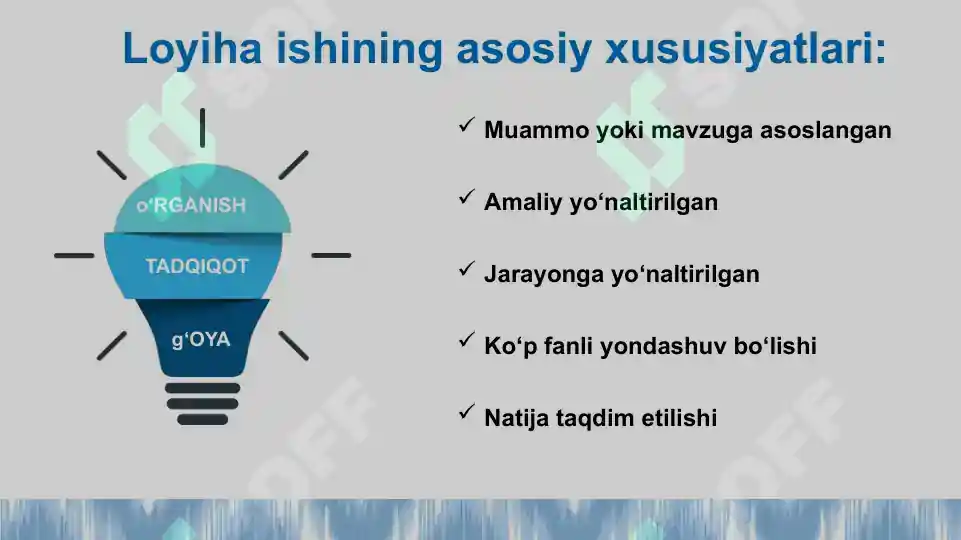 Loyiha ishining asosiy xususiyatlari:

o‘RGANISH

TADQIQOT

g‘OYA

✓ Muammo yoki mavzuga asoslangan

✓ Amaliy yo‘naltirilgan

✓ Jarayonga yo‘naltirilgan

✓ Ko‘p fanli yondashuv bo‘lishi

✓ Natija taqdim etilishi